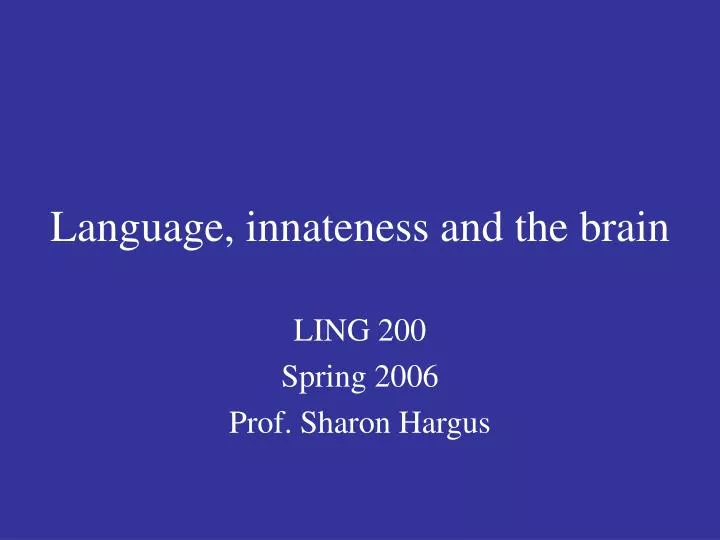 Language, innateness and the brain

LING 200
Spring 2006
Prof. Sharon Hargus